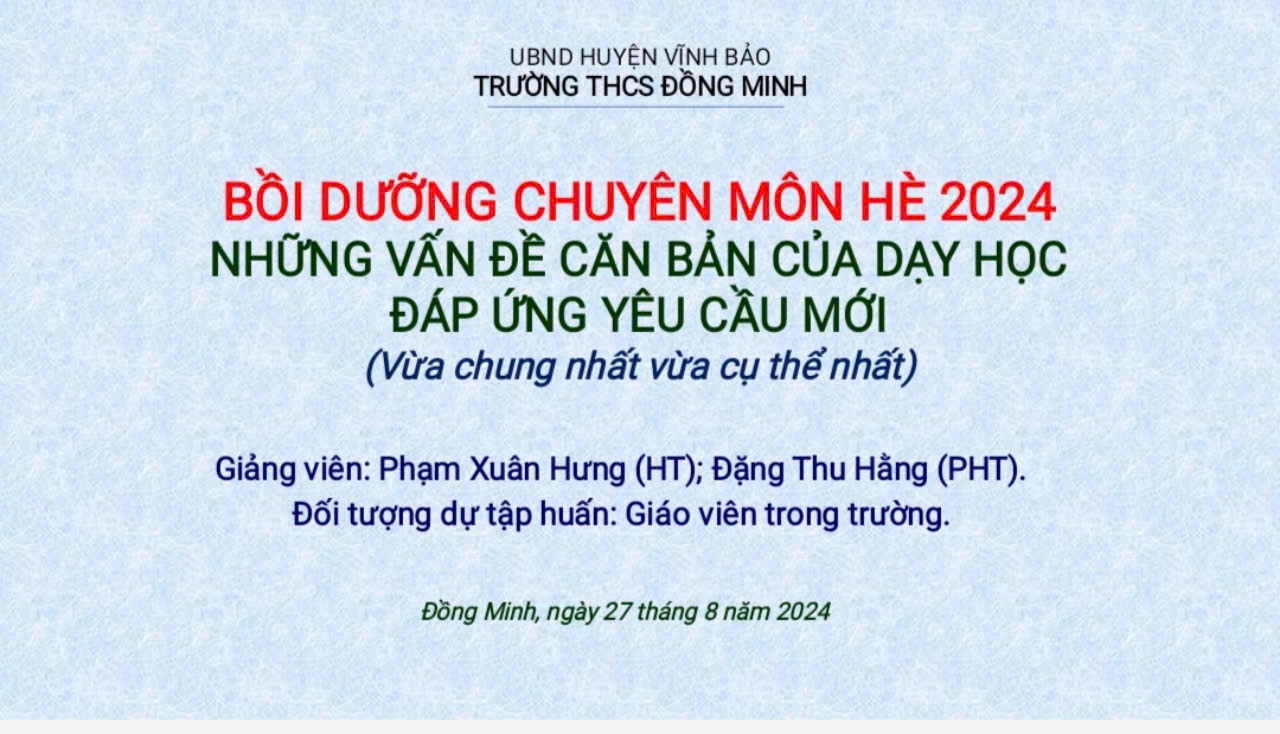 UBND HUYỆN VĨNH BẢO
TRƯỜNG THCS ĐỒNG MINH

BỒI DƯỠNG CHUYÊN MÔN HÈ 2024
NHỮNG VẤN ĐỀ CĂN BẢN CỦA DẠY HỌC ĐÁP ỨNG YÊU CẦU MỚI
(Vừa chung nhất vừa cụ thể nhất)

Giảng viên: Phạm Xuân Hưng (HT); Đặng Thu Hằng (PHT).
Đối tượng dự tập huấn: Giáo viên trong trường.

Đồng Minh, ngày 27 tháng 8 năm 2024